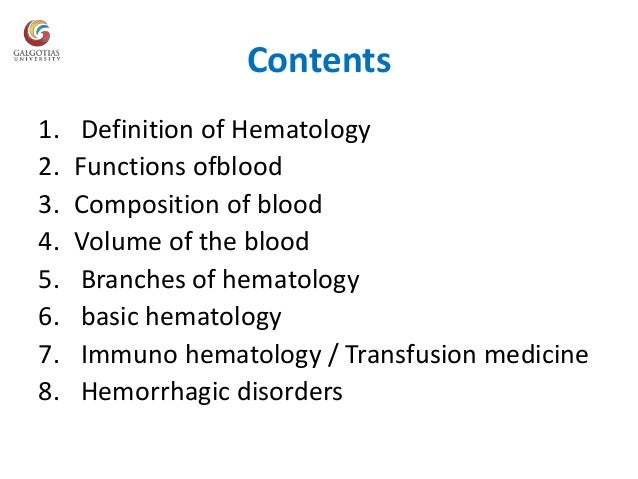 GALGOTIAS UNIVERSITY

Contents

1. Definition of Hematology
2. Functions ofblood
3. Composition of blood
4. Volume of the blood
5. Branches of hematology
6. basic hematology
7. Immuno hematology / Transfusion medicine
8. Hemorrhagic disorders